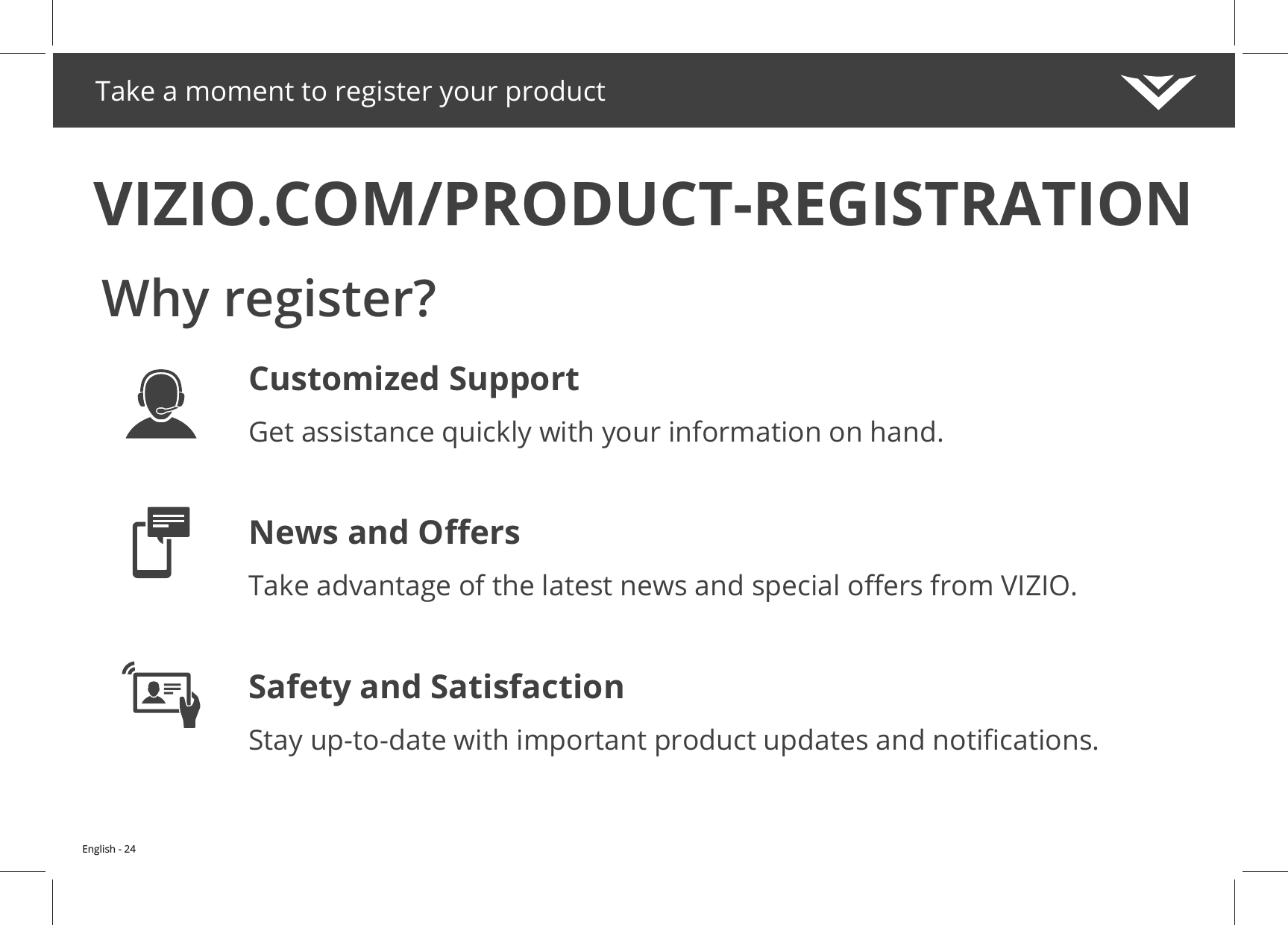 Take a moment to register your product

VIZIO.COM/PRODUCT-REGISTRATION

Why register?

Customized Support

Get assistance quickly with your information on hand.

News and Offers

Take advantage of the latest news and special offers from VIZIO.

Safety and Satisfaction

Stay up-to-date with important product updates and notifications.

English - 24